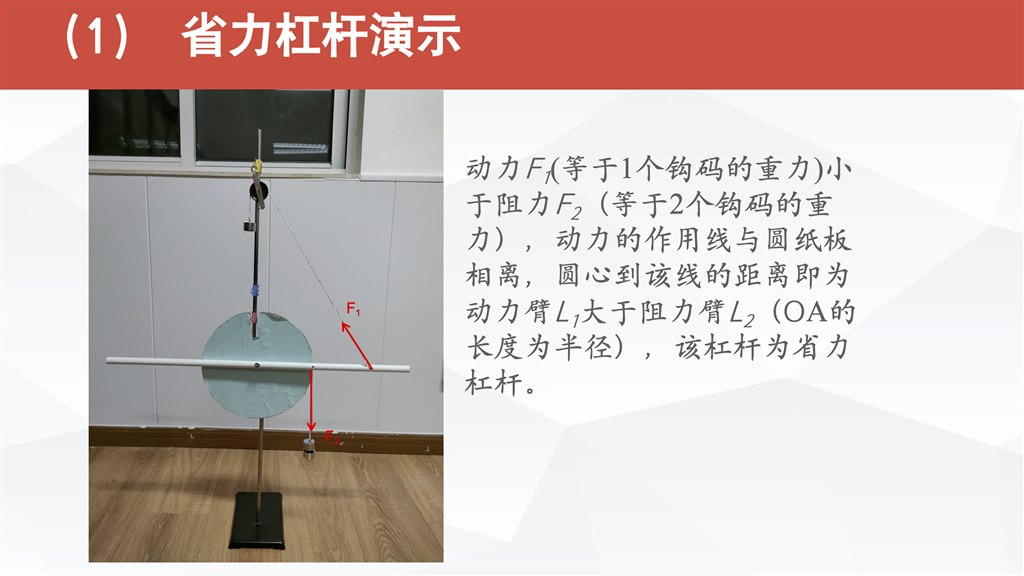 （1） 省力杠杆演示

$F_1$

$F_2$

动力$F_1$(等于1个钩码的重力)小于阻力$F_2$（等于2个钩码的重力），动力的作用线与圆纸板相离，圆心到该线的距离即为动力臂$L_1$大于阻力臂$L_2$（OA的长度为半径），该杠杆为省力杠杆。